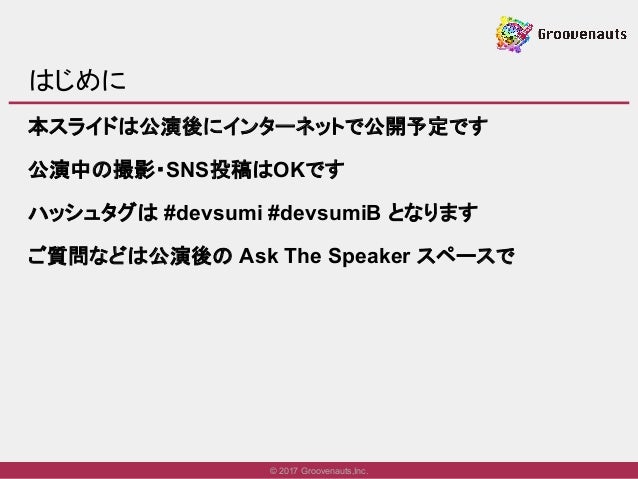 Groovenauts

はじめに

本スライドは公演後にインターネットで公開予定です

公演中の撮影・SNS投稿はOKです

ハッシュタグは #devsumi #devsumiB となります

ご質問などは公演後の Ask The Speaker スペースで

© 2017 Groovenauts,Inc.